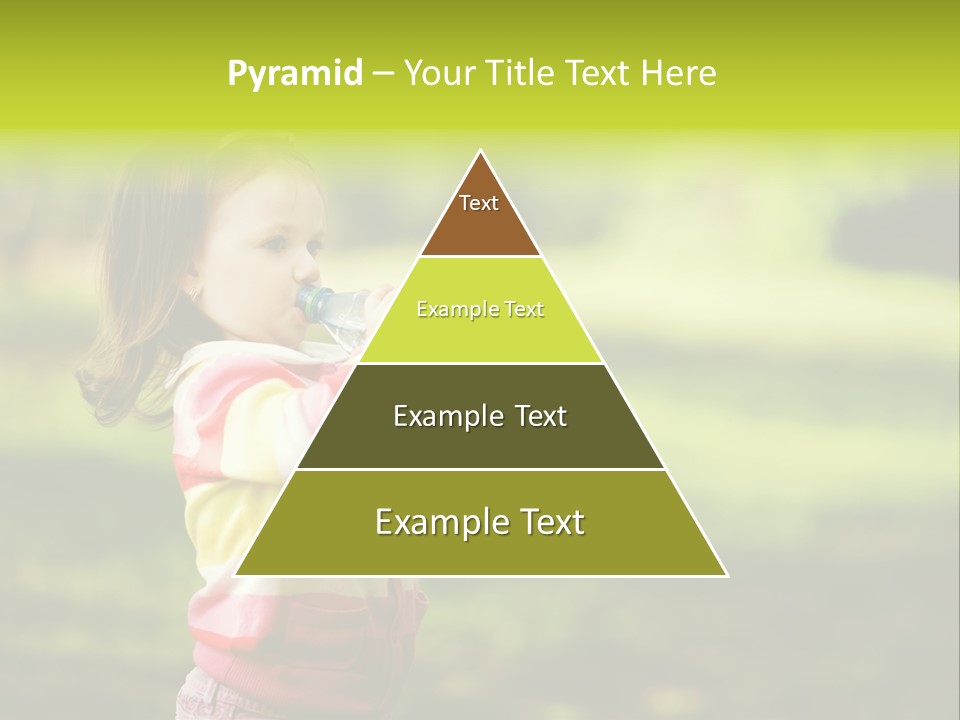 Pyramid – Your Title Text Here

Text

Example Text

Example Text

Example Text